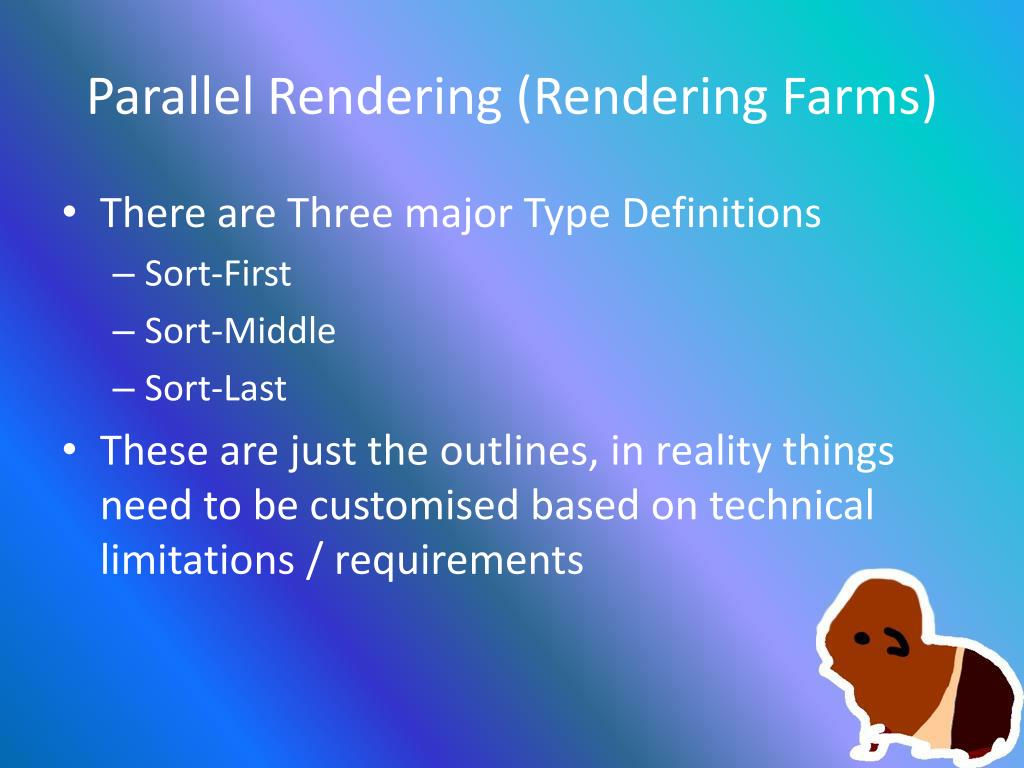 Parallel Rendering (Rendering Farms)

• There are Three major Type Definitions
– Sort-First
– Sort-Middle
– Sort-Last

• These are just the outlines, in reality things need to be customised based on technical limitations / requirements